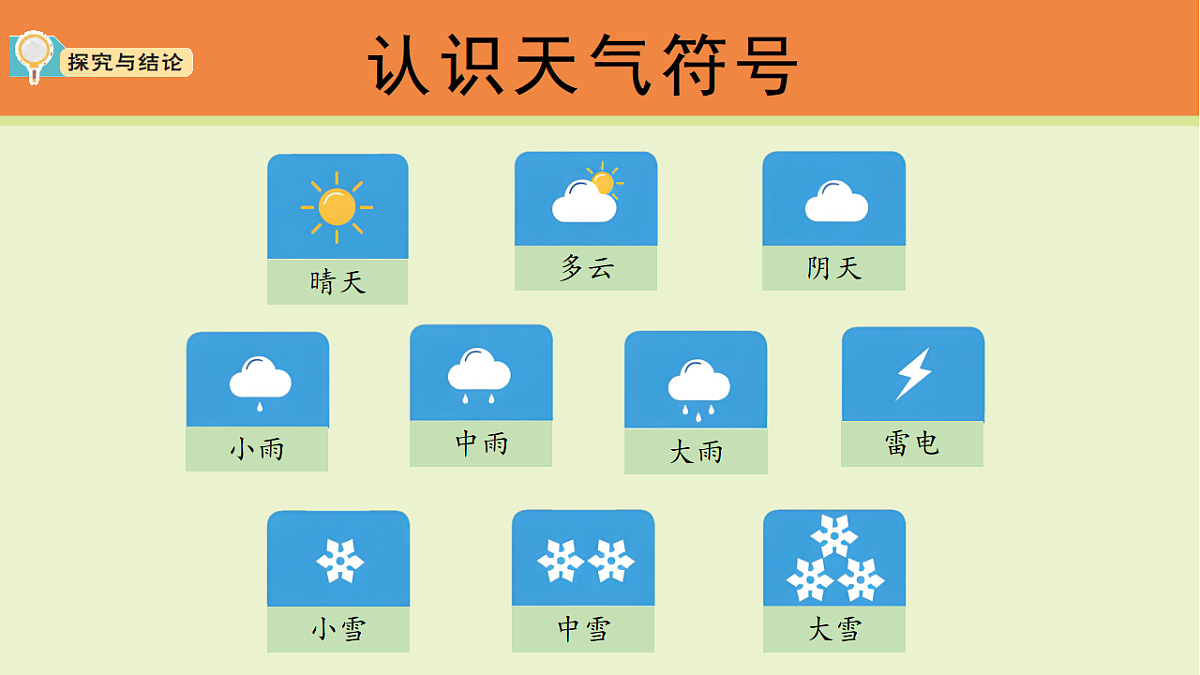 探究与结论

认识天气符号

晴天

多云

阴天

小雨

中雨

大雨

雷电

小雪

中雪

大雪